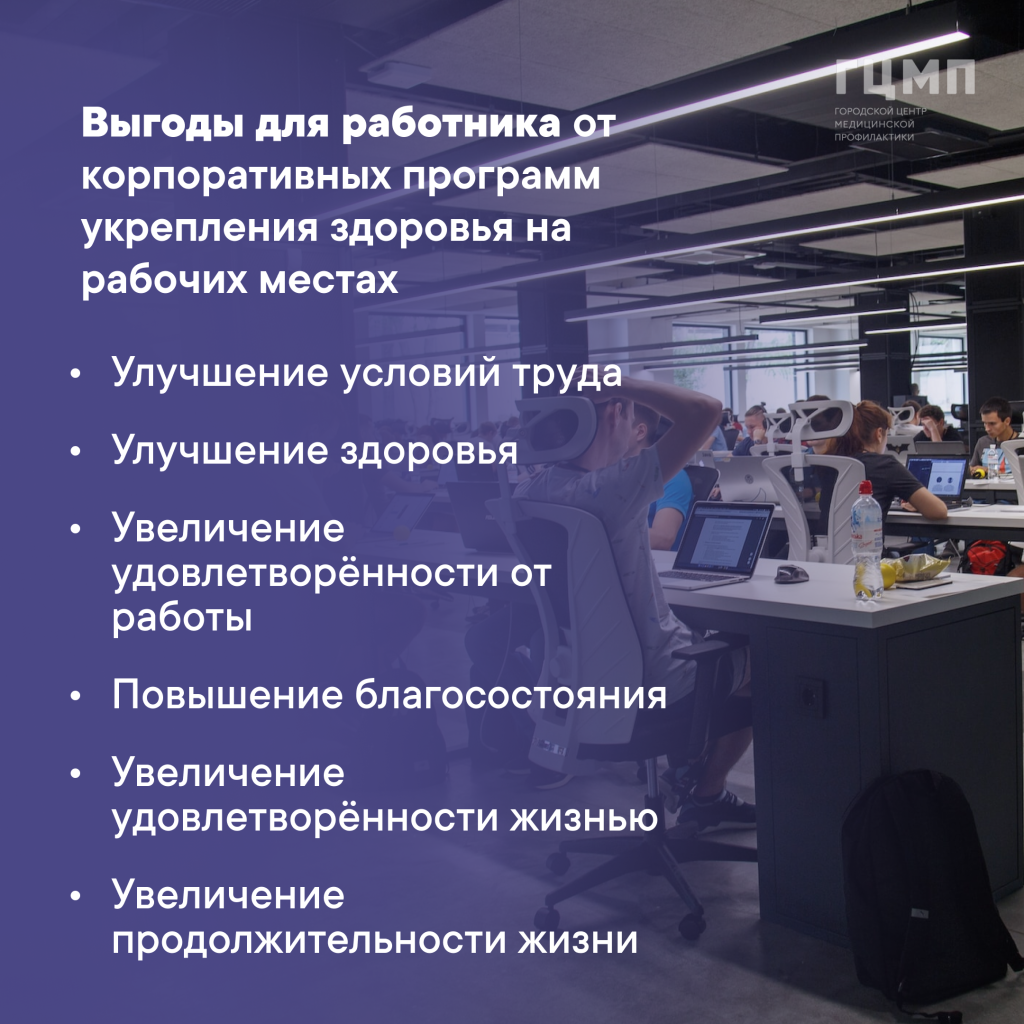 ГЦМП
ГОРОДСКОЙ ЦЕНТР МЕДИЦИНСКОЙ ПРОФИЛАКТИКИ

Выгоды для работника от корпоративных программ укрепления здоровья на рабочих местах

• Улучшение условий труда
• Улучшение здоровья
• Увеличение удовлетворённости от работы
• Повышение благосостояния
• Увеличение удовлетворённости жизнью
• Увеличение продолжительности жизни